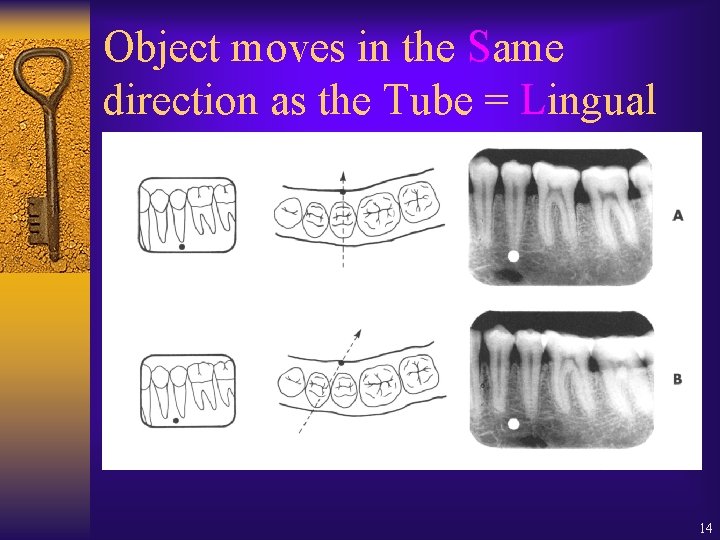 Object moves in the Same direction as the Tube = Lingual

A

B

14